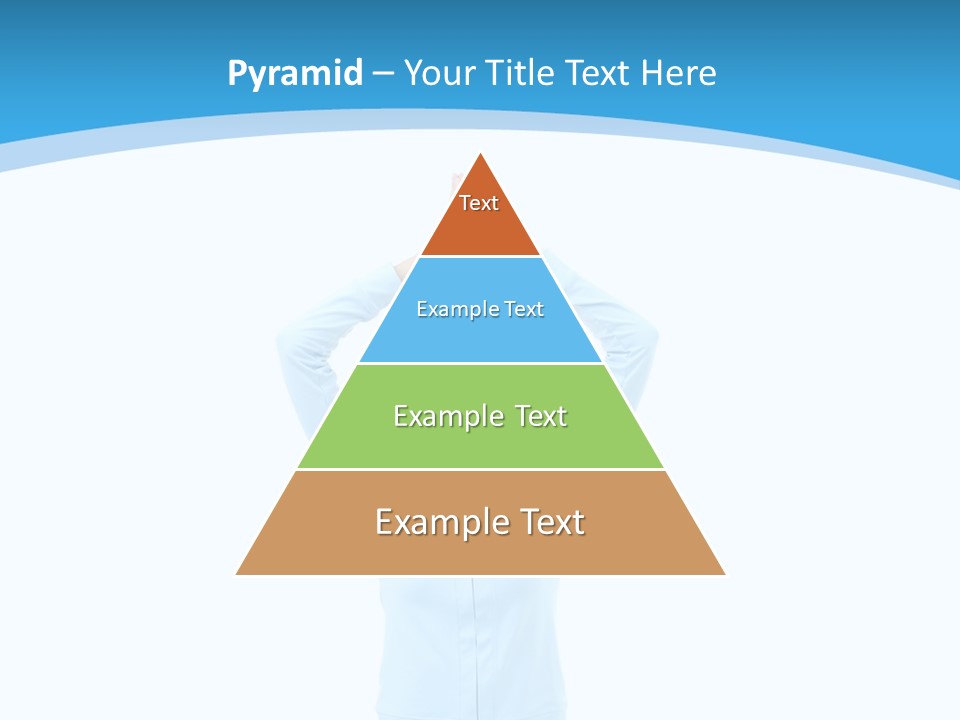 Pyramid – Your Title Text Here

Text

Example Text

Example Text

Example Text